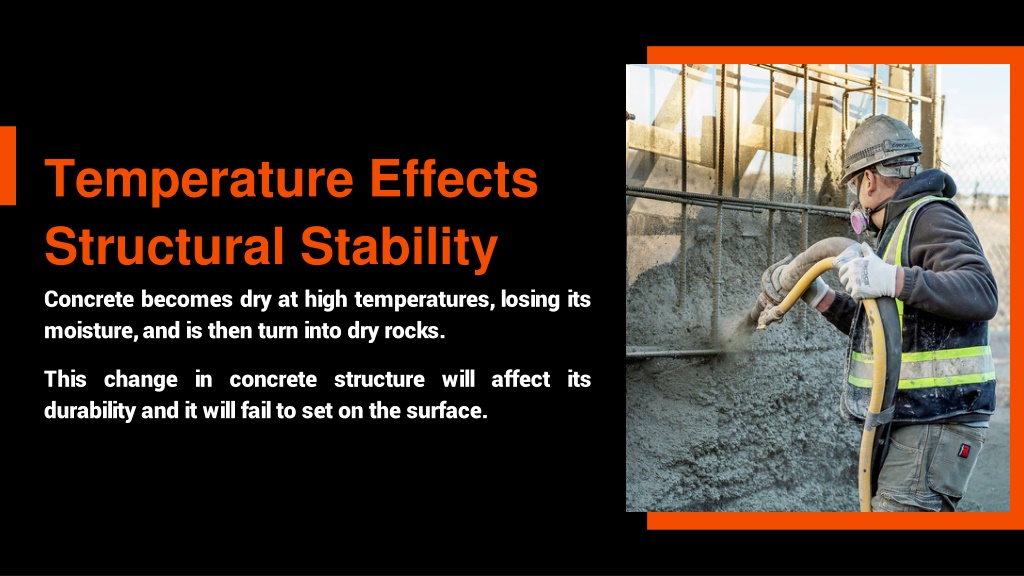 Temperature Effects Structural Stability

Concrete becomes dry at high temperatures, losing its moisture, and is then turn into dry rocks.

This change in concrete structure will affect its durability and it will fail to set on the surface.